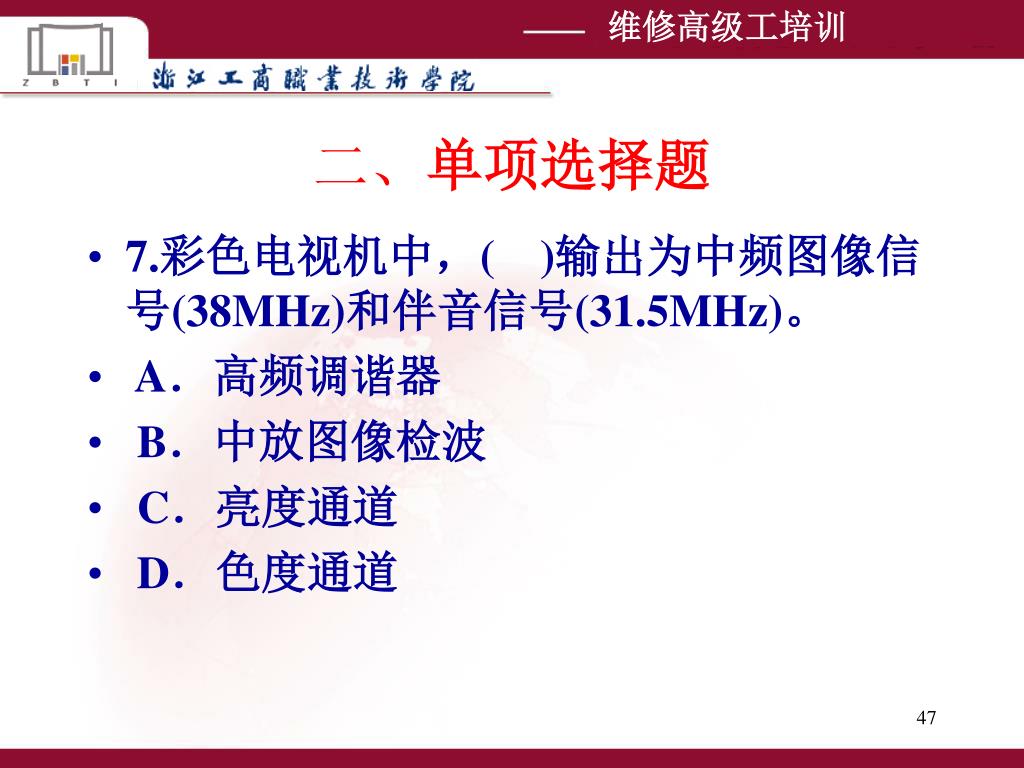 —— 维修高级工培训

Z B T I

浙江工商職業技術學院

二、单项选择题

• 7.彩色电视机中，(　)输出为中频图像信号(38MHz)和伴音信号(31.5MHz)。
• A．高频调谐器
• B．中放图像检波
• C．亮度通道
• D．色度通道

47